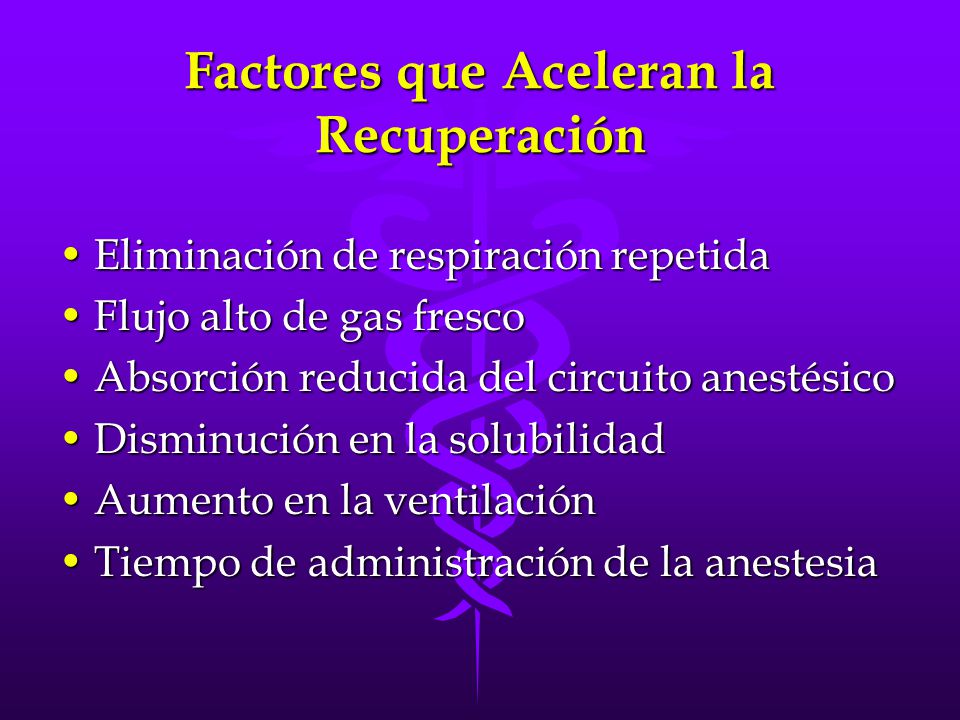 Factores que Aceleran la Recuperación

• Eliminación de respiración repetida
• Flujo alto de gas fresco
• Absorción reducida del circuito anestésico
• Disminución en la solubilidad
• Aumento en la ventilación
• Tiempo de administración de la anestesia